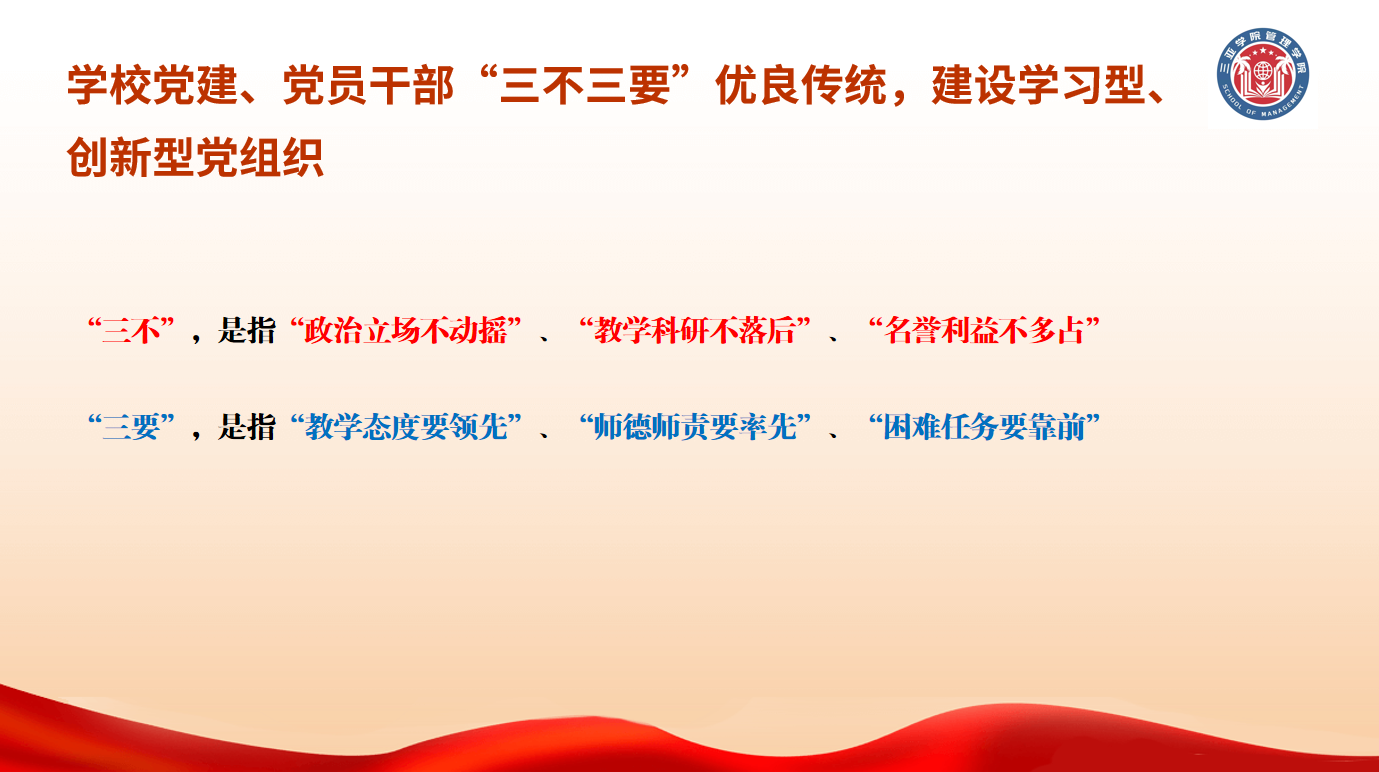 学校党建、党员干部“三不三要”优良传统，建设学习型、创新型党组织

三亚学院管理学院
SCHOOL OF MANAGEMENT

“三不”，是指“政治立场不动摇”、“教学科研不落后”、“名誉利益不多占”

“三要”，是指“教学态度要领先”、“师德师责要率先”、“困难任务要靠前”